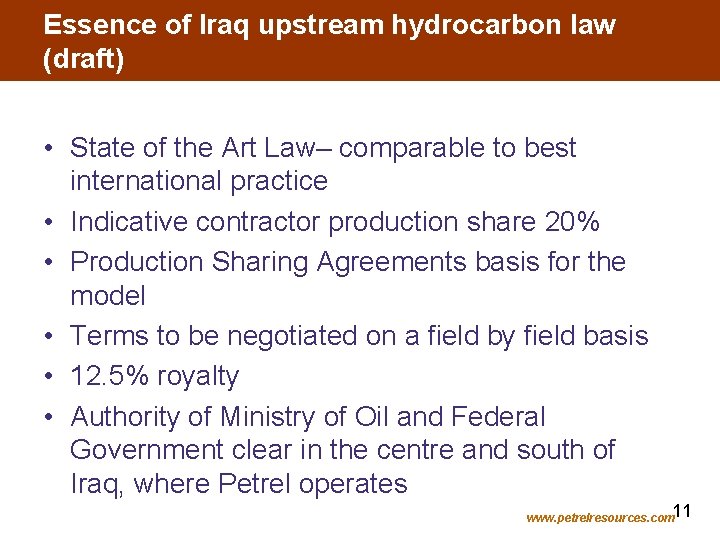 Essence of Iraq upstream hydrocarbon law (draft)

• State of the Art Law– comparable to best international practice
• Indicative contractor production share 20%
• Production Sharing Agreements basis for the model
• Terms to be negotiated on a field by field basis
• 12.5% royalty
• Authority of Ministry of Oil and Federal Government clear in the centre and south of Iraq, where Petrel operates

www.petrelresources.com

11